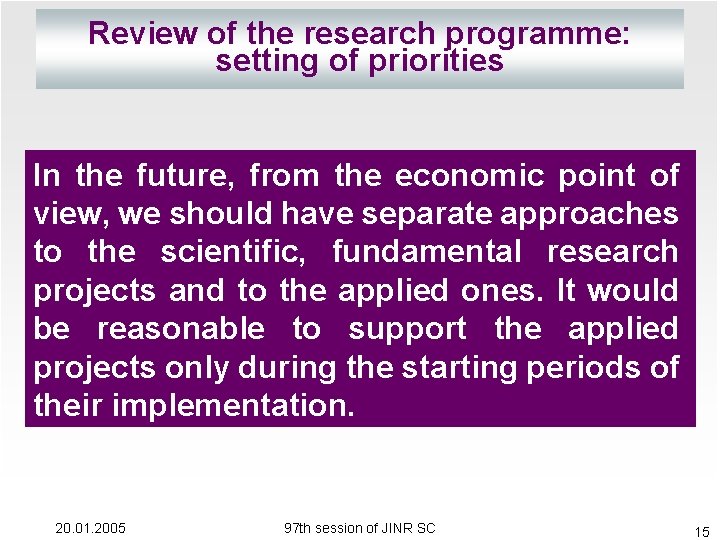 Review of the research programme: setting of priorities

In the future, from the economic point of view, we should have separate approaches to the scientific, fundamental research projects and to the applied ones. It would be reasonable to support the applied projects only during the starting periods of their implementation.

20.01.2005

97th session of JINR SC

15